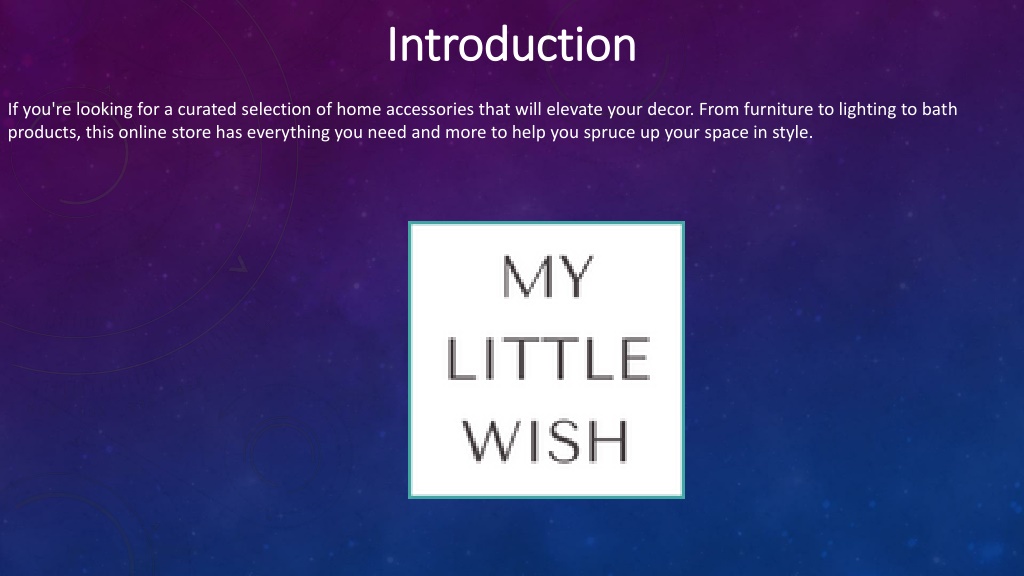 Introduction

If you're looking for a curated selection of home accessories that will elevate your decor. From furniture to lighting to bath products, this online store has everything you need and more to help you spruce up your space in style.

MY
LITTLE
WISH